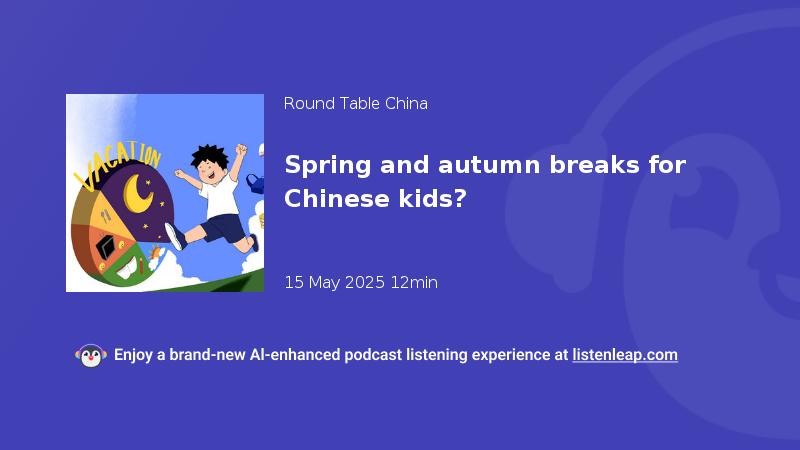 VACATION

Round Table China

Spring and autumn breaks for Chinese kids?

15 May 2025 12min

Enjoy a brand-new AI-enhanced podcast listening experience at listenleap.com